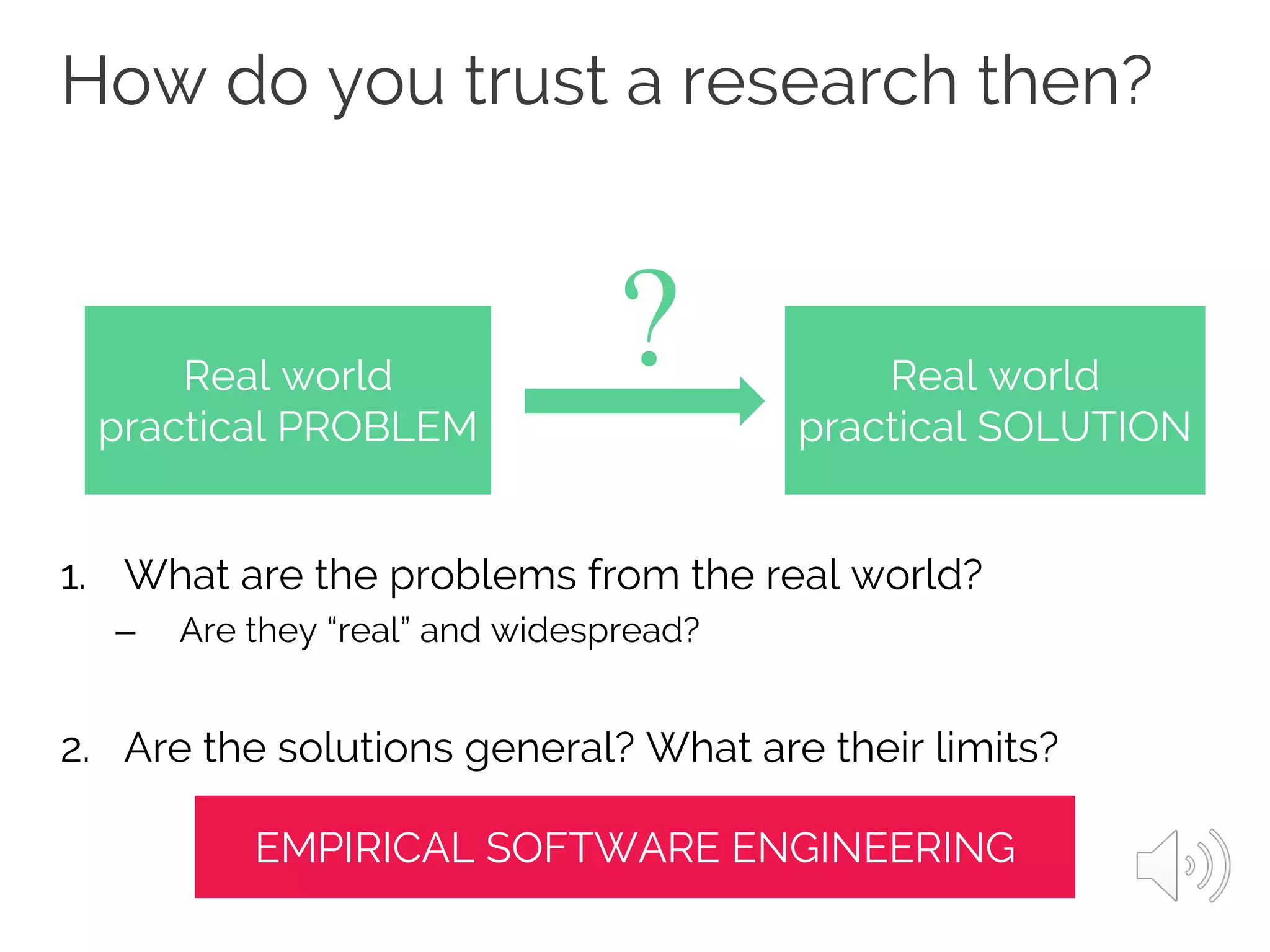 How do you trust a research then?

Real world practical PROBLEM

?

Real world practical SOLUTION

1. What are the problems from the real world?
– Are they “real” and widespread?

2. Are the solutions general? What are their limits?

EMPIRICAL SOFTWARE ENGINEERING